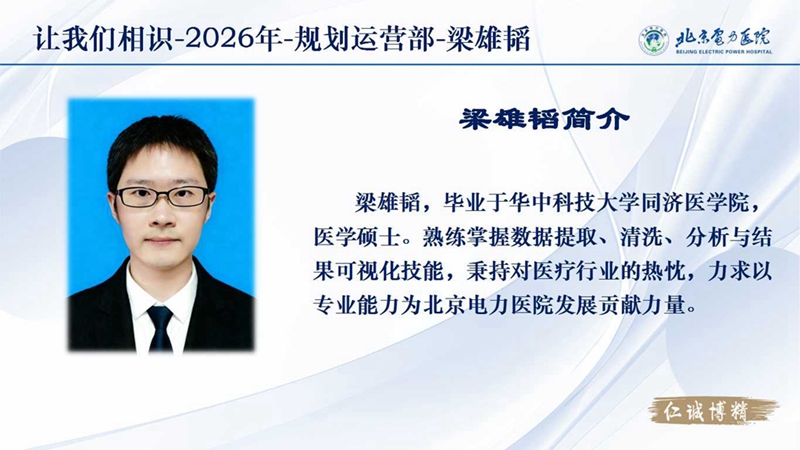 让我们相识-2026年-规划运营部-梁雄韬

北京電力医院
BEIJING ELECTRIC POWER HOSPITAL

梁雄韬简介

梁雄韬，毕业于华中科技大学同济医学院，医学硕士。熟练掌握数据提取、清洗、分析与结果可视化技能，秉持对医疗行业的热忱，力求以专业能力为北京电力医院发展贡献力量。

仁诚博精